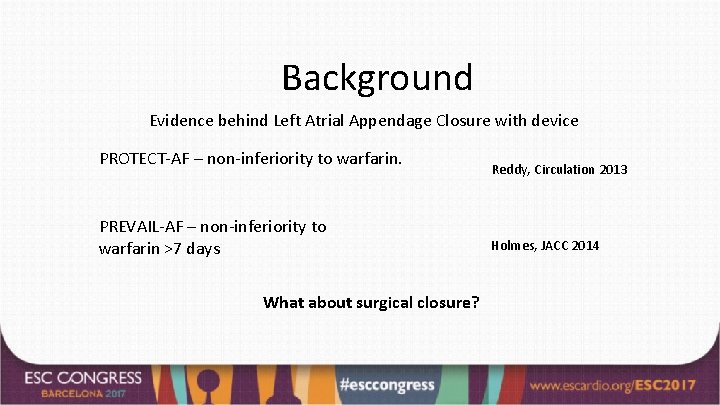 Background

Evidence behind Left Atrial Appendage Closure with device

PROTECT-AF – non-inferiority to warfarin.

Reddy, Circulation 2013

PREVAIL-AF – non-inferiority to warfarin >7 days

Holmes, JACC 2014

What about surgical closure?

ESC CONGRESS
BARCELONA 2017

#esccongress

www.escardio.org/ESC2017